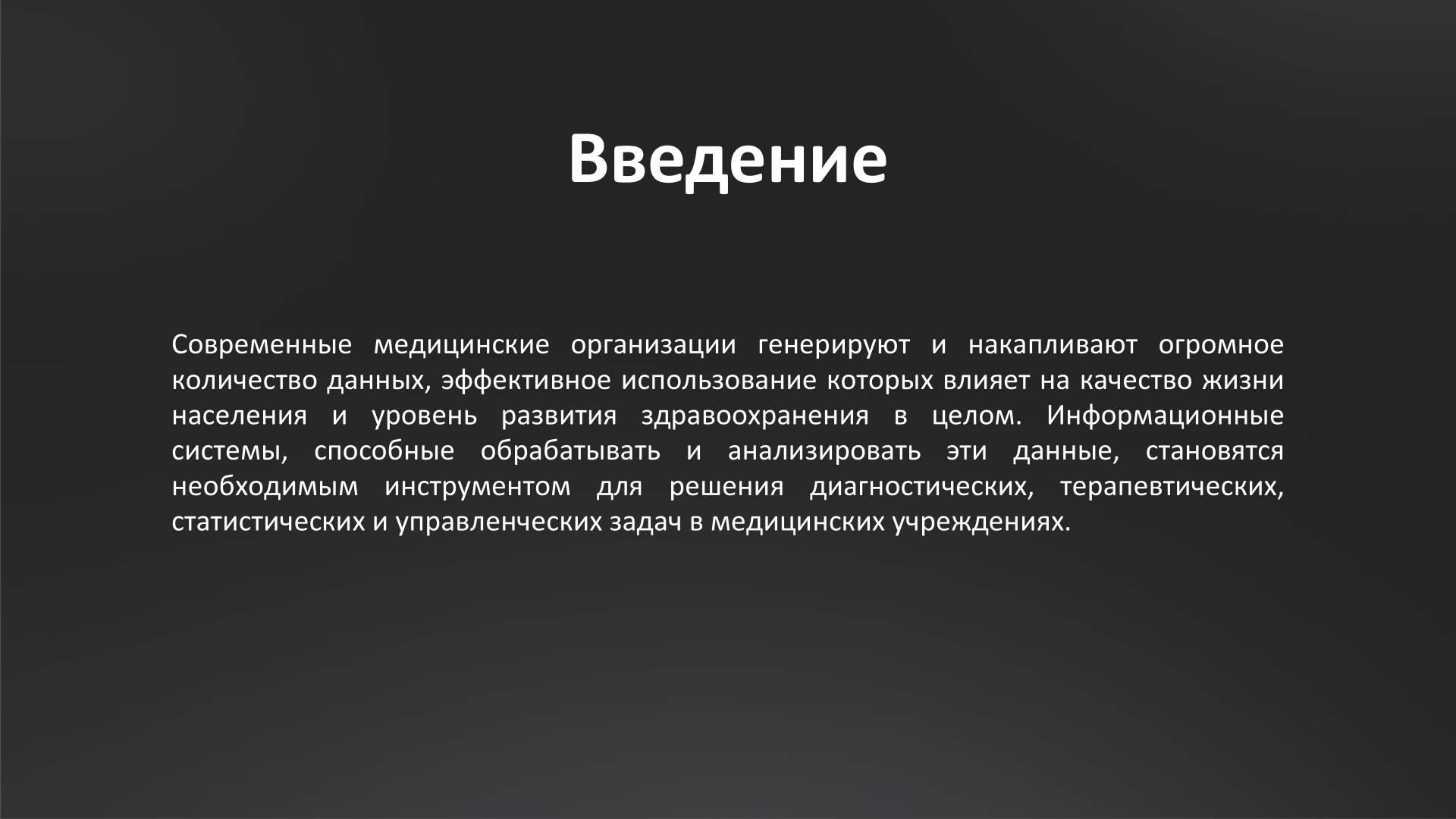 Введение

Современные медицинские организации генерируют и накапливают огромное количество данных, эффективное использование которых влияет на качество жизни населения и уровень развития здравоохранения в целом. Информационные системы, способные обрабатывать и анализировать эти данные, становятся необходимым инструментом для решения диагностических, терапевтических, статистических и управленческих задач в медицинских учреждениях.